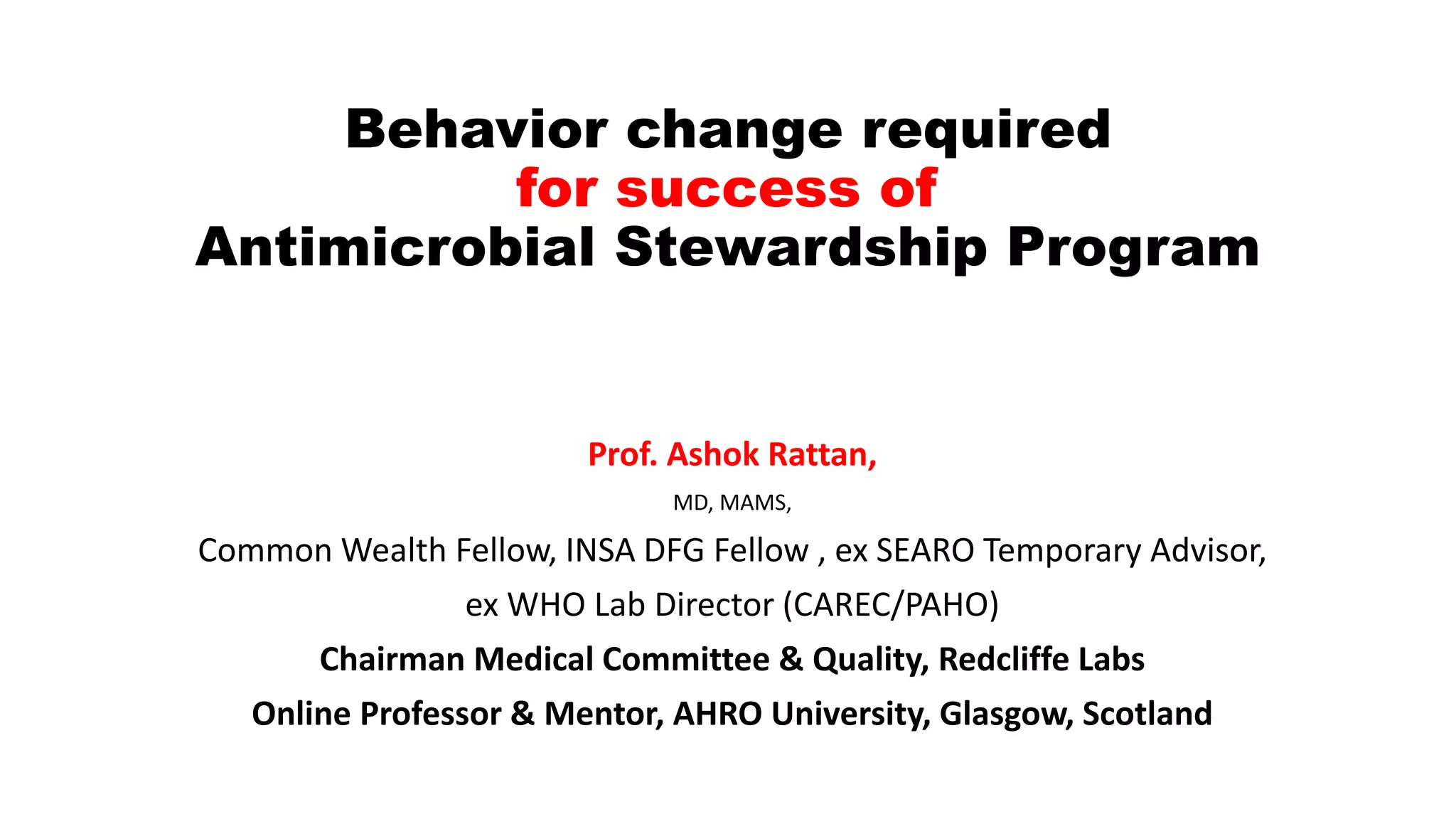 Behavior change required
for success of
Antimicrobial Stewardship Program

Prof. Ashok Rattan,
MD, MAMS,
Common Wealth Fellow, INSA DFG Fellow , ex SEARO Temporary Advisor,
ex WHO Lab Director (CAREC/PAHO)
Chairman Medical Committee & Quality, Redcliffe Labs
Online Professor & Mentor, AHRO University, Glasgow, Scotland